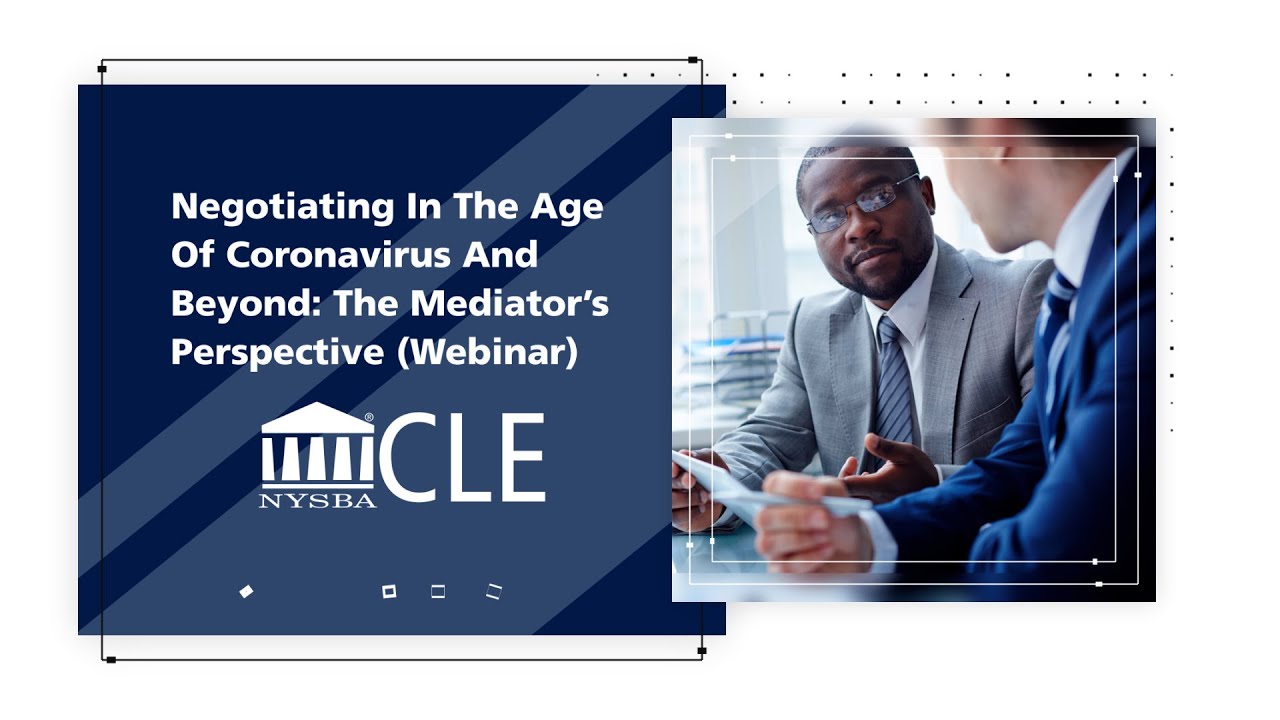 Negotiating In The Age Of Coronavirus And Beyond: The Mediator's Perspective (Webinar)

NYSBA CLE